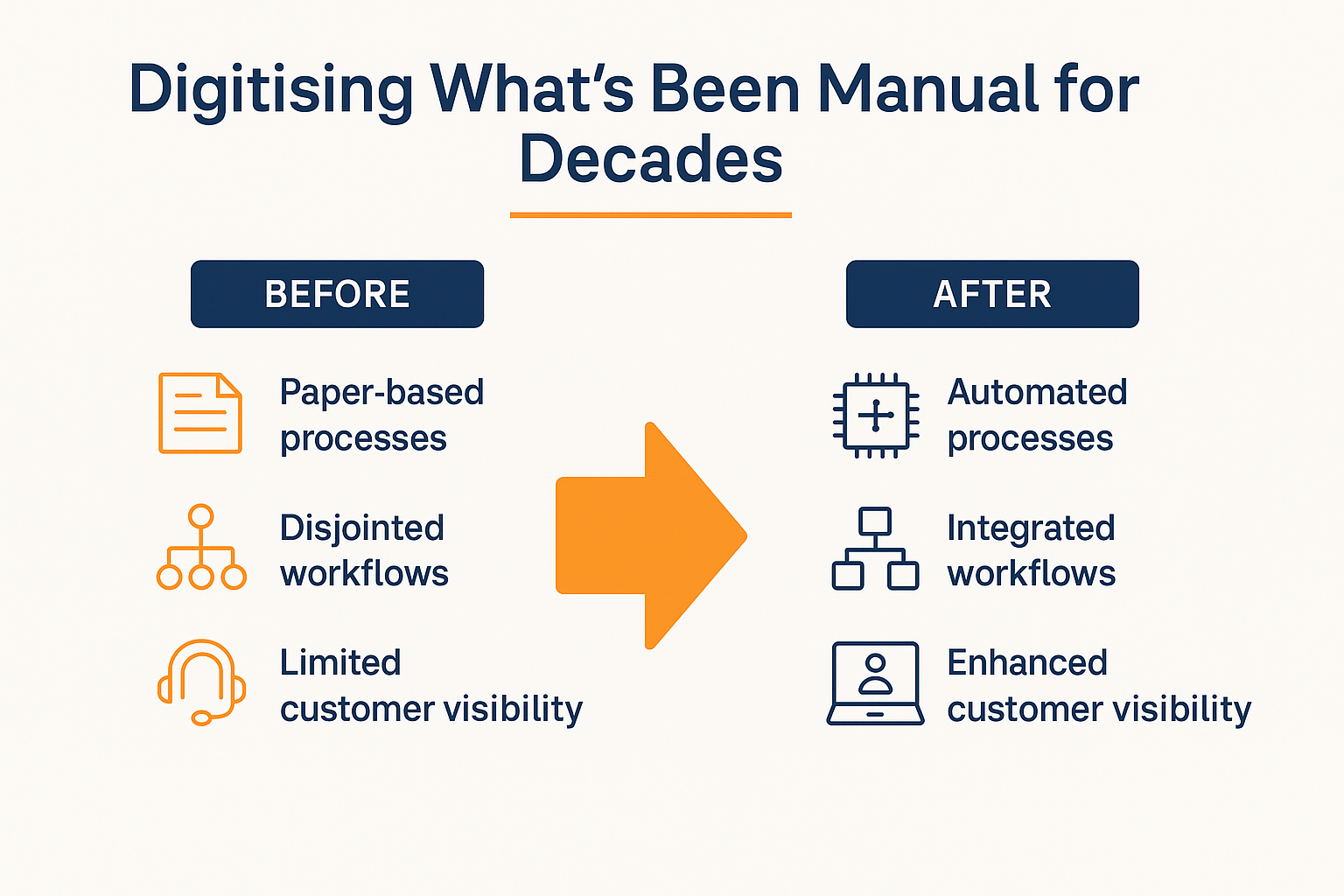 Digitising What's Been Manual for Decades

BEFORE

Paper-based processes

Disjointed workflows

Limited customer visibility

AFTER

Automated processes

Integrated workflows

Enhanced customer visibility